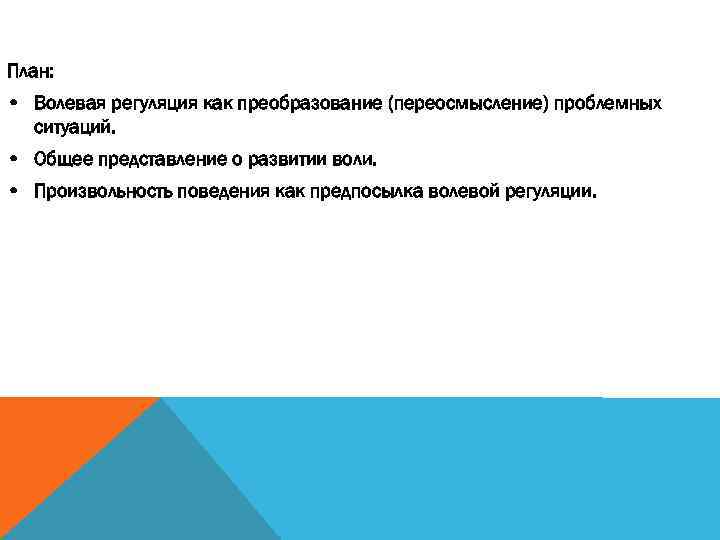 План:

• Волевая регуляция как преобразование (переосмысление) проблемных ситуаций.

• Общее представление о развитии воли.

• Произвольность поведения как предпосылка волевой регуляции.